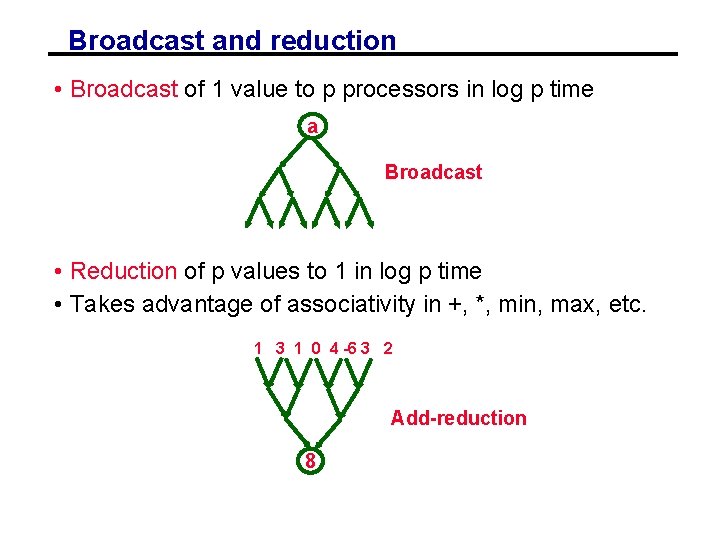 Broadcast and reduction

• Broadcast of 1 value to p processors in log p time

a

Broadcast

• Reduction of p values to 1 in log p time
• Takes advantage of associativity in +, *, min, max, etc.

1 3 1 0 4 -6 3 2

Add-reduction

8